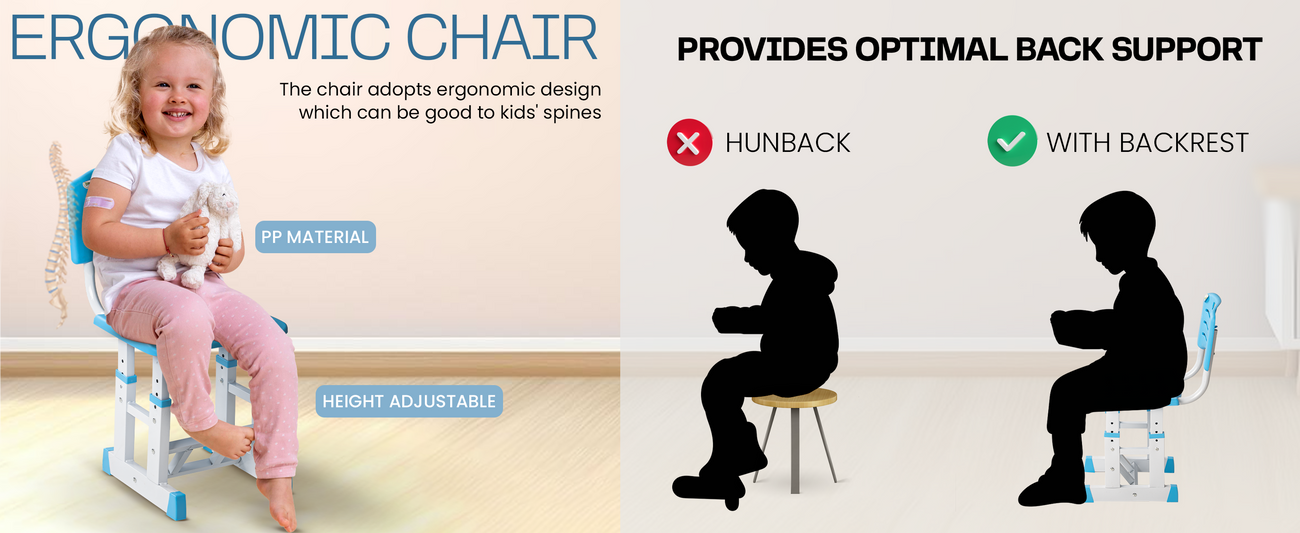 ERGONOMIC CHAIR

The chair adopts ergonomic design which can be good to kids' spines

PP MATERIAL

HEIGHT ADJUSTABLE

PROVIDES OPTIMAL BACK SUPPORT

HUNBACK

WITH BACKREST